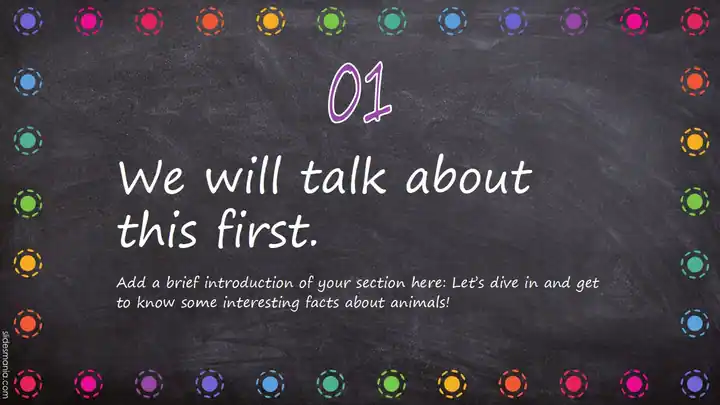 01

We will talk about this first.

Add a brief introduction of your section here: Let's dive in and get to know some interesting facts about animals!

slidesmania.com